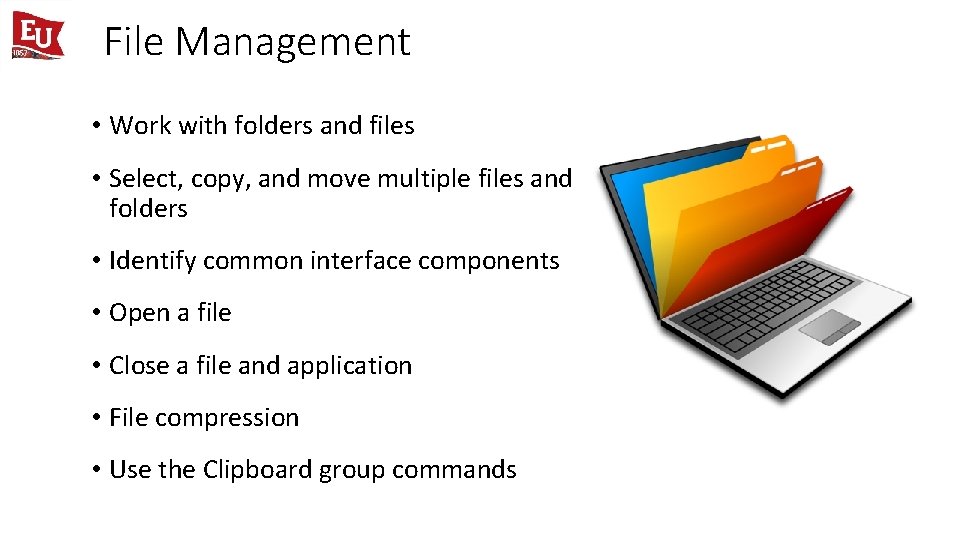 EU
1857

File Management

• Work with folders and files

• Select, copy, and move multiple files and folders

• Identify common interface components

• Open a file

• Close a file and application

• File compression

• Use the Clipboard group commands